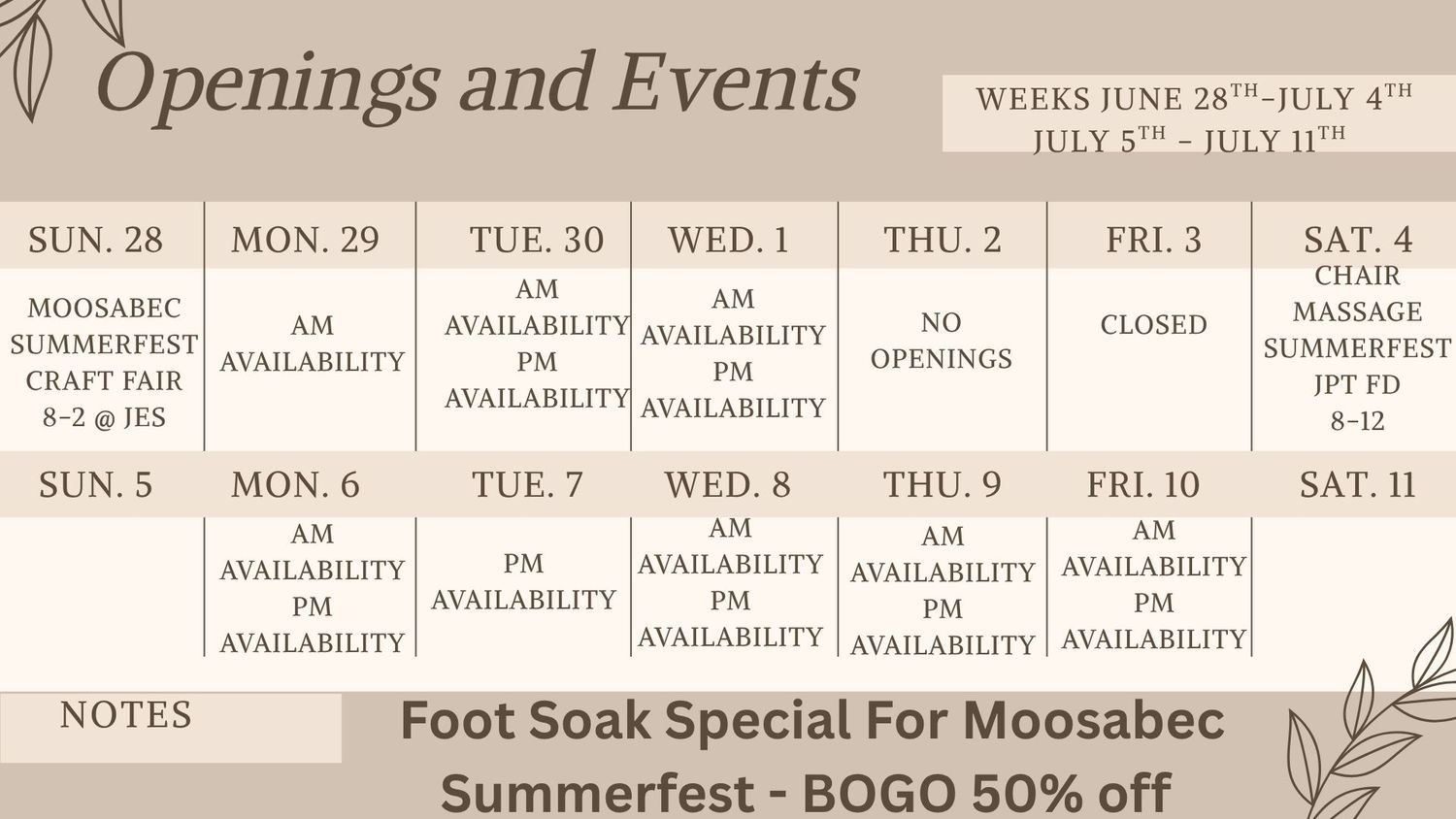 Openings and Events

WEEKS JUNE 28$^{TH}$-JULY 4$^{TH}$
JULY 5$^{TH}$ - JULY 11$^{TH}$

| SUN. 28 | MON. 29 | TUE. 30 | WED. 1 | THU. 2 | FRI. 3 | SAT. 4 |
|---|---|---|---|---|---|---|
| MOOSABEC SUMMERFEST CRAFT FAIR 8-2 @ JES | AM AVAILABILITY | AM AVAILABILITY PM AVAILABILITY | AM AVAILABILITY PM AVAILABILITY | NO OPENINGS | CLOSED | CHAIR MASSAGE SUMMERFEST JPT FD 8-12 |
| SUN. 5 | MON. 6 | TUE. 7 | WED. 8 | THU. 9 | FRI. 10 | SAT. 11 |
|  | AM AVAILABILITY PM AVAILABILITY | PM AVAILABILITY | AM AVAILABILITY PM AVAILABILITY | AM AVAILABILITY PM AVAILABILITY | AM AVAILABILITY PM AVAILABILITY |  |

NOTES

Foot Soak Special For Moosabec Summerfest - BOGO 50% off